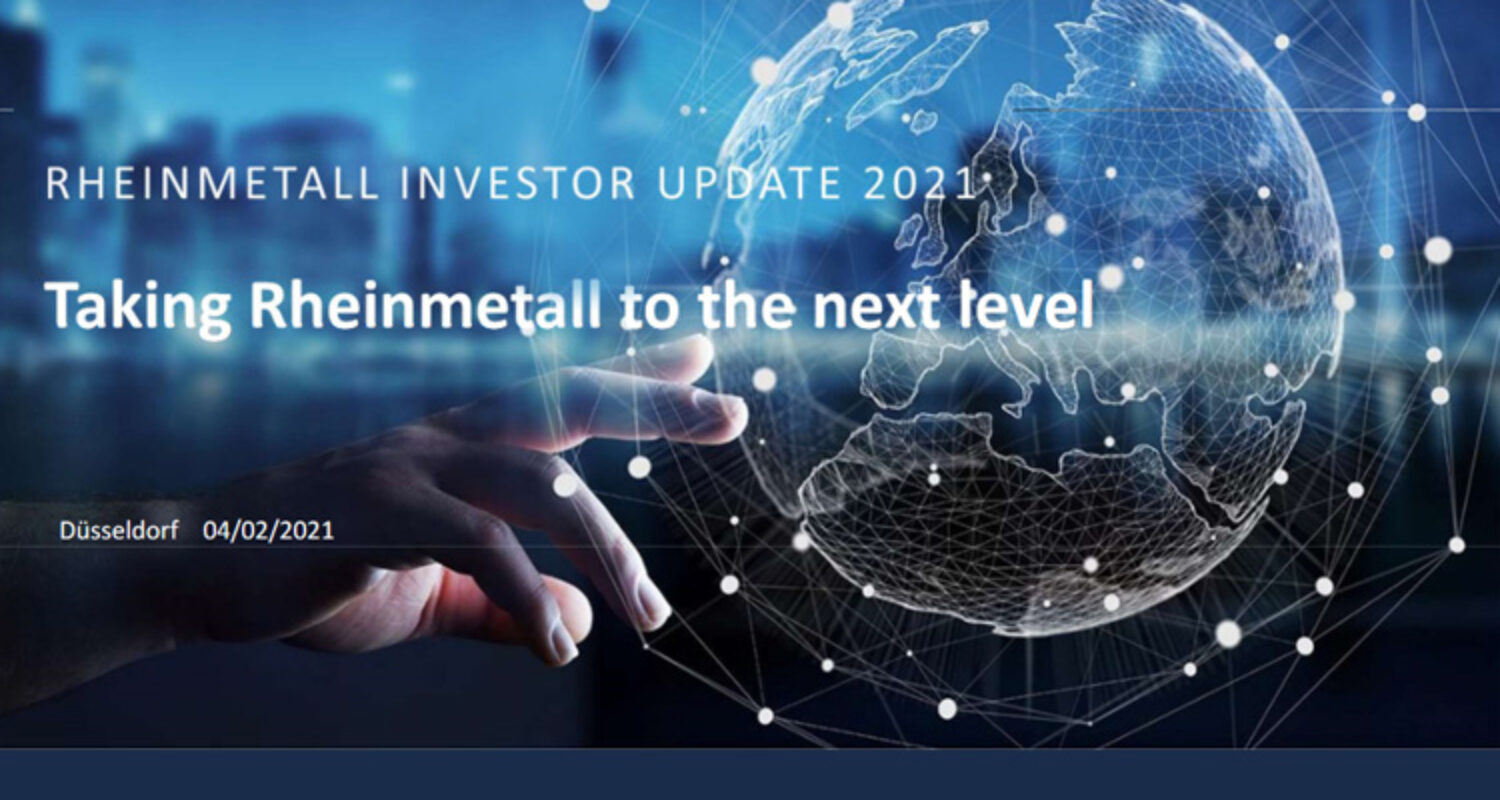 RHEINMETALL INVESTOR UPDATE 2021

Taking Rheinmetall to the next level

Düsseldorf 04/02/2021